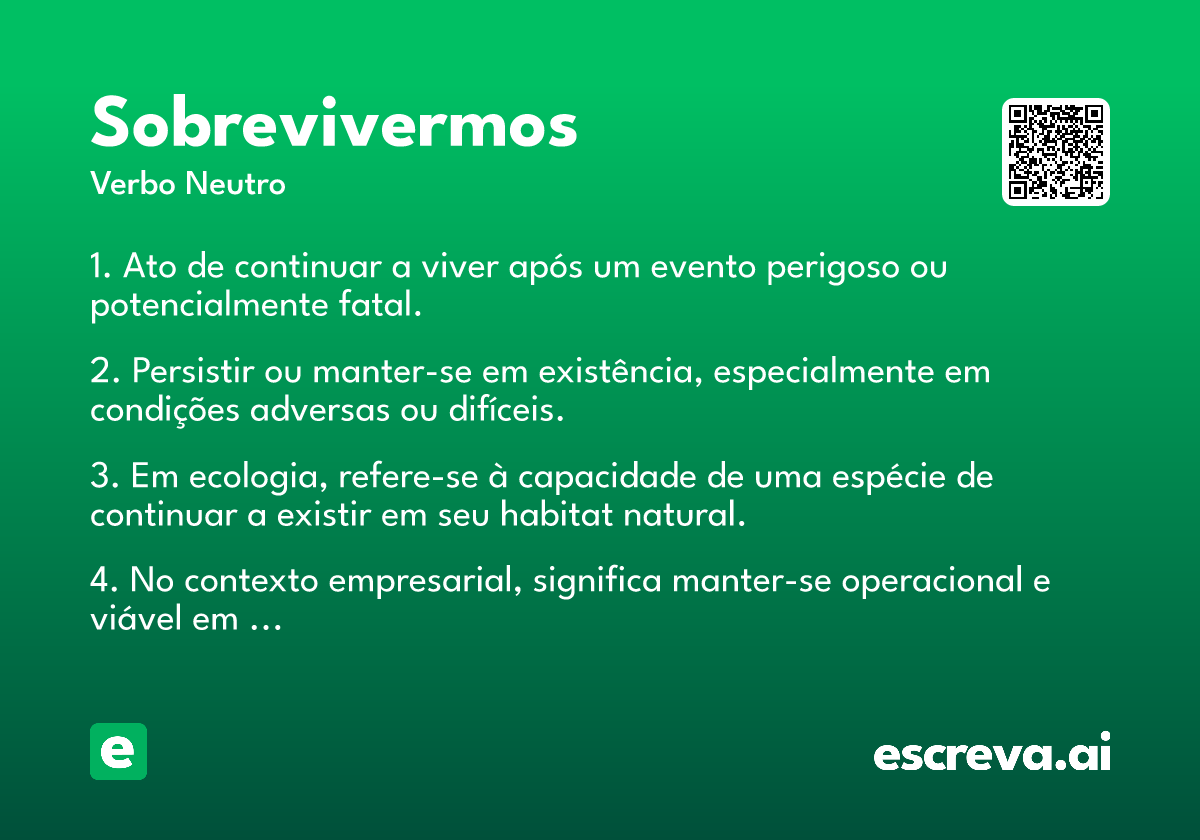 Sobrevivermos

Verbo Neutro

1. Ato de continuar a viver após um evento perigoso ou potencialmente fatal.

2. Persistir ou manter-se em existência, especialmente em condições adversas ou difíceis.

3. Em ecologia, refere-se à capacidade de uma espécie de continuar a existir em seu habitat natural.

4. No contexto empresarial, significa manter-se operacional e viável em ...

e

escreva.ai